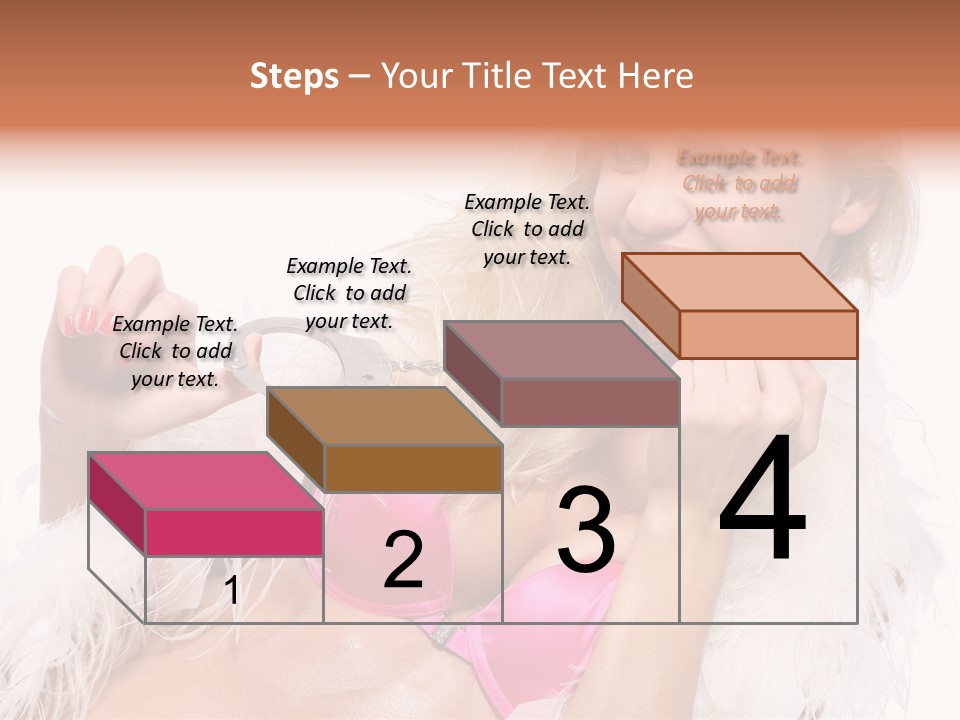 Steps – Your Title Text Here

Example Text. Click to add your text.

Example Text. Click to add your text.

Example Text. Click to add your text.

Example Text. Click to add your text.

1

2

3

4